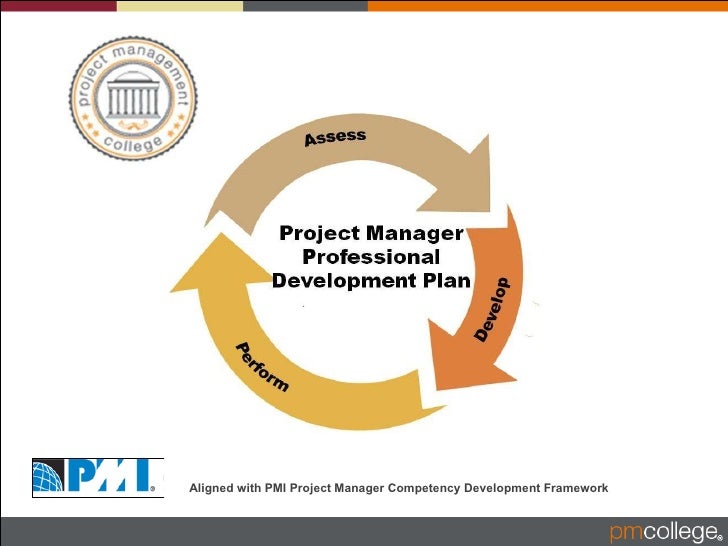 project management college

Assess

Project Manager Professional Development Plan

Develop

Perform

PMI®

Aligned with PMI Project Manager Competency Development Framework

pmcollege®